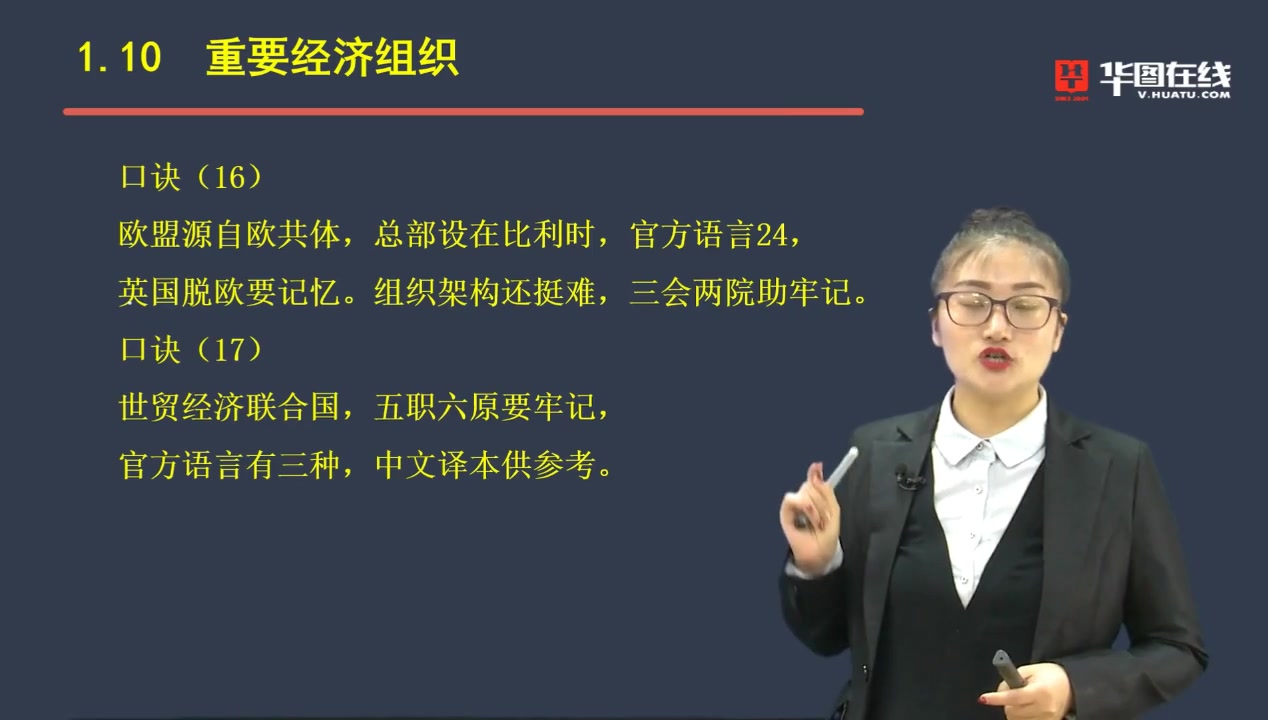 1.10 重要经济组织

华图在线
V.HUATU.COM

口诀（16）
欧盟源自欧共体，总部设在比利时，官方语言24，
英国脱欧要记忆。组织架构还挺难，三会两院助牢记。
口诀（17）
世贸经济联合国，五职六原要牢记，
官方语言有三种，中文译本供参考。